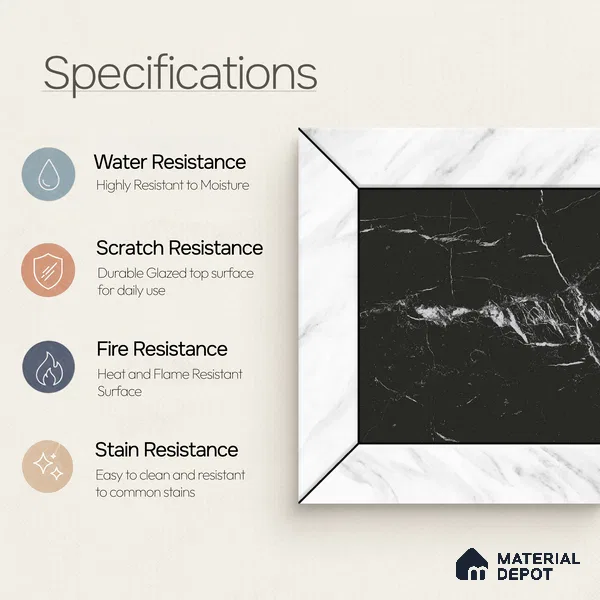 Specifications

Water Resistance
Highly Resistant to Moisture

Scratch Resistance
Durable Glazed top surface for daily use

Fire Resistance
Heat and Flame Resistant Surface

Stain Resistance
Easy to clean and resistant to common stains

MATERIAL DEPOT